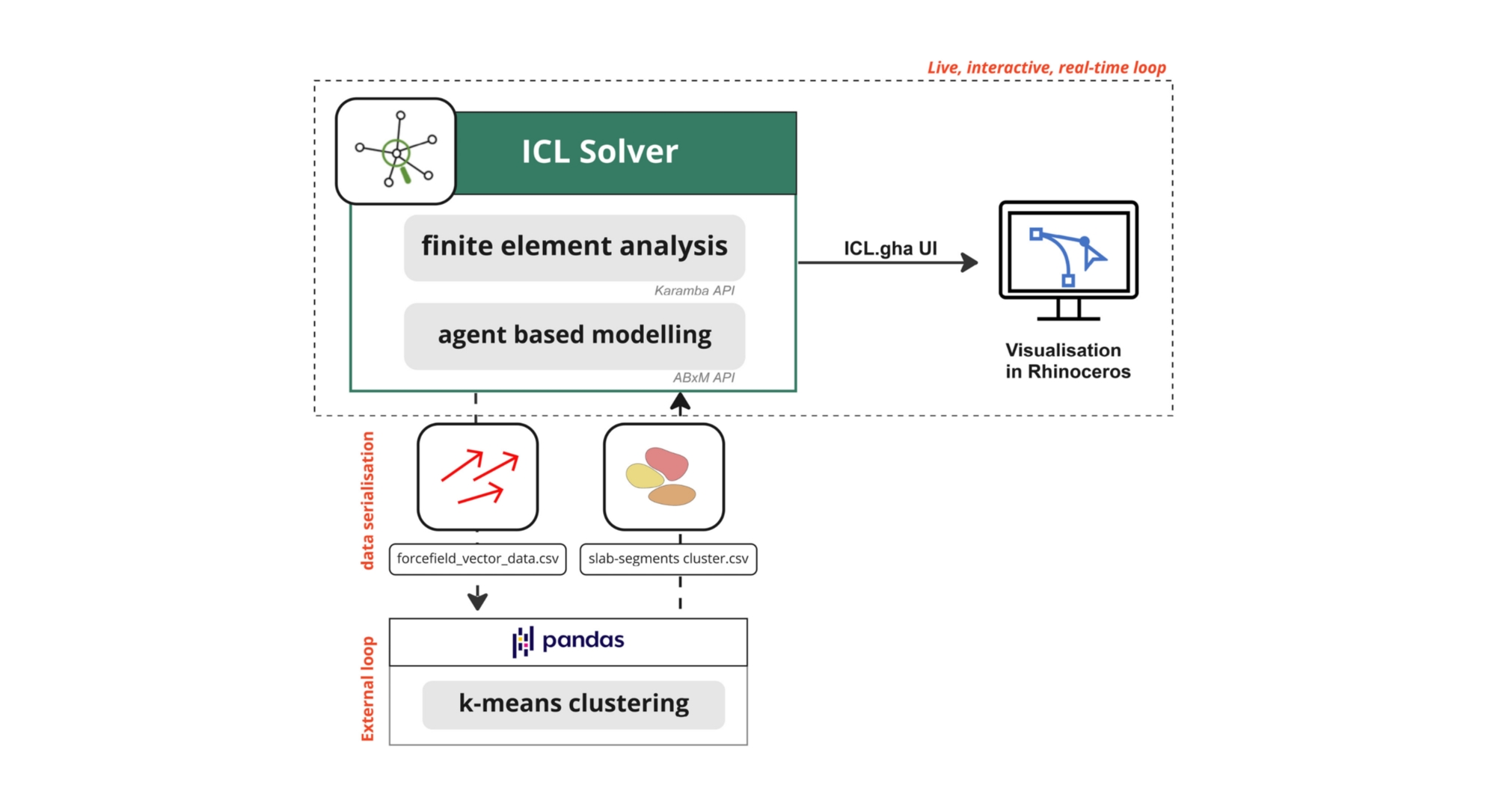 Live, interactive, real-time loop

ICL Solver

finite element analysis

Karamba API

agent based modelling

ABxM API

ICL.gha UI

Visualisation in Rhinoceros

data serialisation

forcefield_vector_data.csv

slab-segments cluster.csv

External loop

pandas

k-means clustering